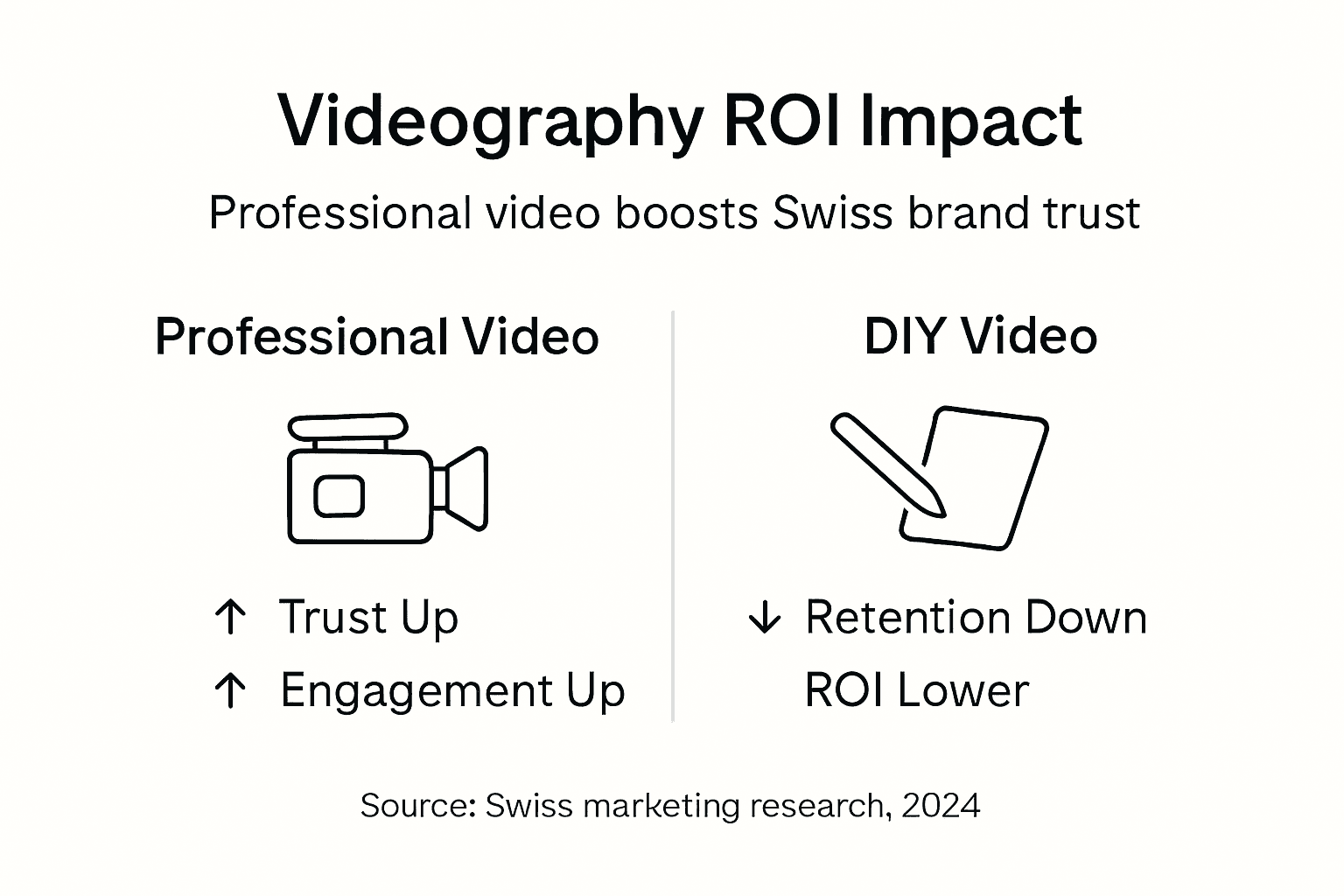 Videography ROI Impact

Professional video boosts Swiss brand trust

Professional Video

↑ Trust Up

↑ Engagement Up

DIY Video

↓ Retention Down

ROI Lower

Source: Swiss marketing research, 2024